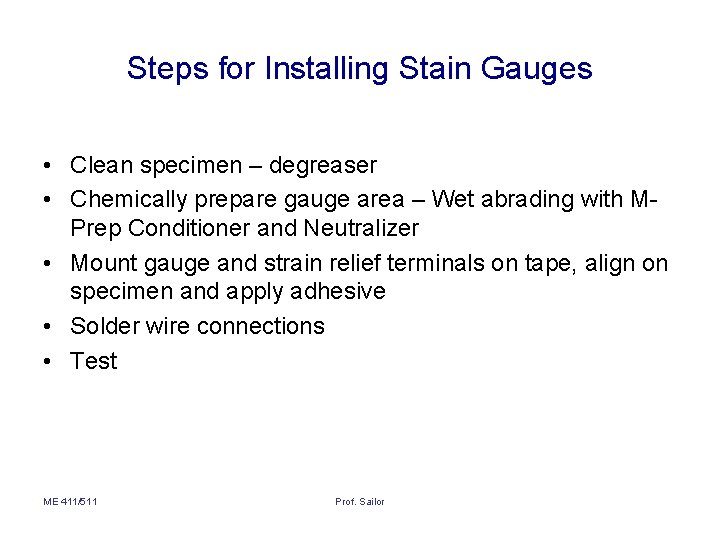 Steps for Installing Stain Gauges

• Clean specimen – degreaser
• Chemically prepare gauge area – Wet abrading with M-Prep Conditioner and Neutralizer
• Mount gauge and strain relief terminals on tape, align on specimen and apply adhesive
• Solder wire connections
• Test

ME 411/511

Prof. Sailor